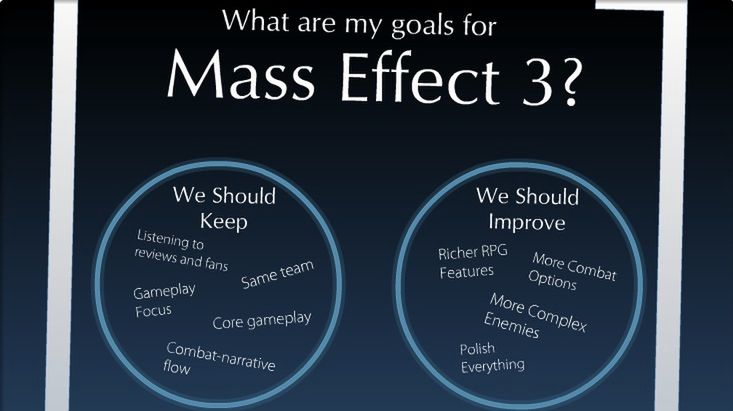 What are my goals for
Mass Effect 3?

We Should Keep

Listening to reviews and fans

Same team

Gameplay Focus

Core gameplay

Combat-narrative flow

We Should Improve

Richer RPG Features

More Combat Options

More Complex Enemies

Polish Everything